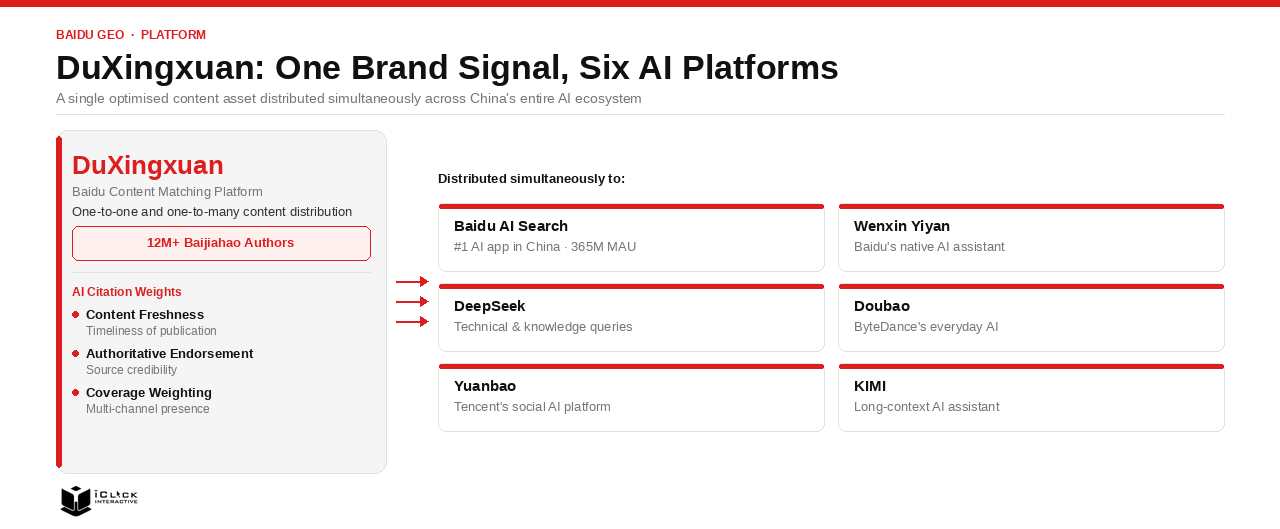 BAIDU GEO · PLATFORM

DuXingxuan: One Brand Signal, Six AI Platforms

A single optimised content asset distributed simultaneously across China's entire AI ecosystem

DuXingxuan

Baidu Content Matching Platform

One-to-one and one-to-many content distribution

12M+ Baijiahao Authors

AI Citation Weights

Content Freshness
Timeliness of publication

Authoritative Endorsement
Source credibility

Coverage Weighting
Multi-channel presence

Distributed simultaneously to:

Baidu AI Search
#1 AI app in China · 365M MAU

Wenxin Yiyan
Baidu's native AI assistant

DeepSeek
Technical & knowledge queries

Doubao
ByteDance's everyday AI

Yuanbao
Tencent's social AI platform

KIMI
Long-context AI assistant

iCLICK INTERACTIVE